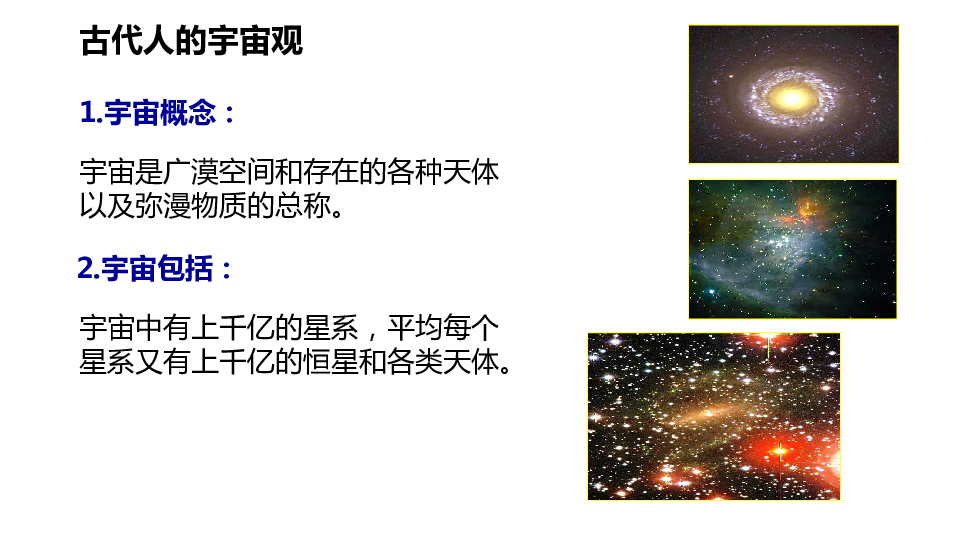 古代人的宇宙观

1.宇宙概念：

宇宙是广漠空间和存在的各种天体以及弥漫物质的总称。

2.宇宙包括：

宇宙中有上千亿的星系，平均每个星系又有上千亿的恒星和各类天体。